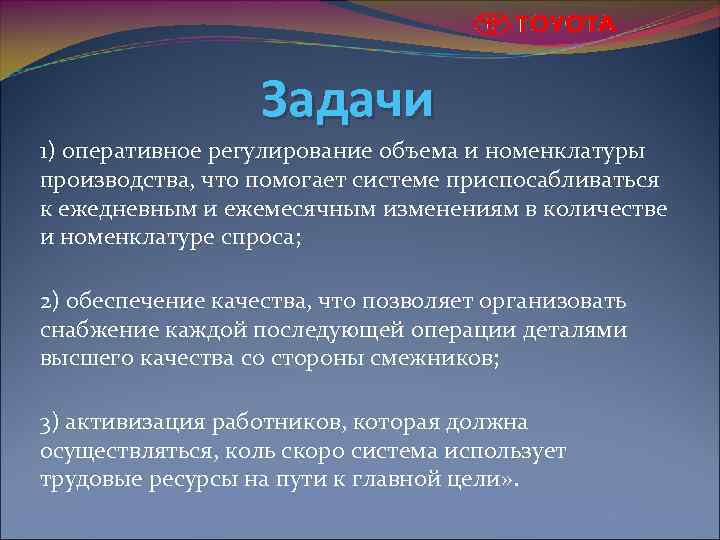 TOYOTA

Задачи

1) оперативное регулирование объема и номенклатуры производства, что помогает системе приспосабливаться к ежедневным и ежемесячным изменениям в количестве и номенклатуре спроса;

2) обеспечение качества, что позволяет организовать снабжение каждой последующей операции деталями высшего качества со стороны смежников;

3) активизация работников, которая должна осуществляться, коль скоро система использует трудовые ресурсы на пути к главной цели».